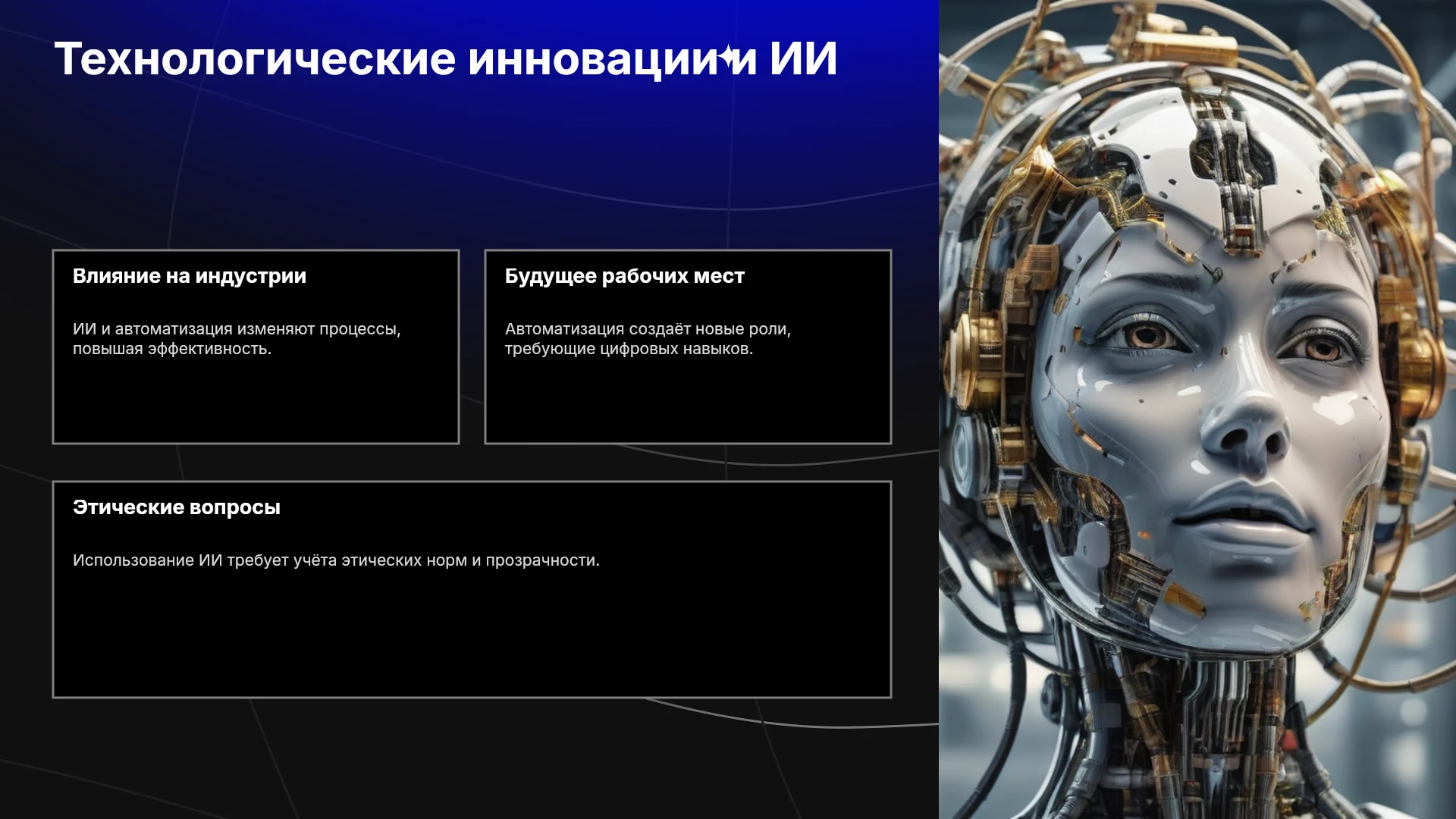 Технологические инновации и ИИ

Влияние на индустрии

ИИ и автоматизация изменяют процессы, повышая эффективность.

Будущее рабочих мест

Автоматизация создаёт новые роли, требующие цифровых навыков.

Этические вопросы

Использование ИИ требует учёта этических норм и прозрачности.